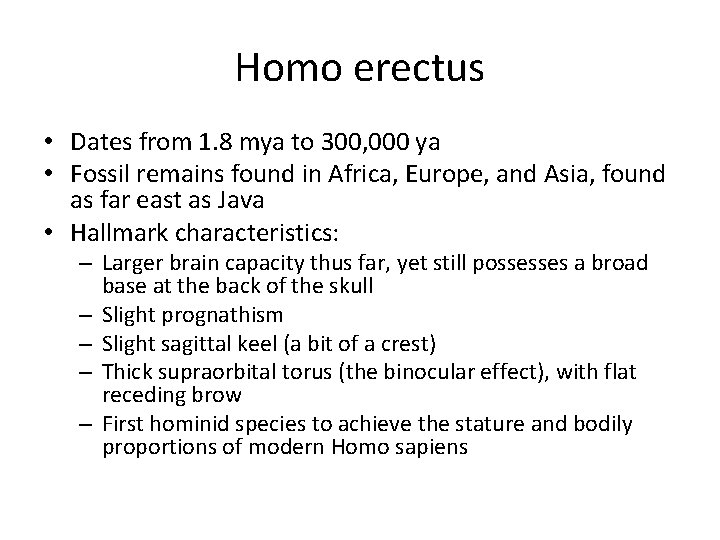 Homo erectus

• Dates from 1.8 mya to 300,000 ya
• Fossil remains found in Africa, Europe, and Asia, found as far east as Java
• Hallmark characteristics:
– Larger brain capacity thus far, yet still possesses a broad base at the back of the skull
– Slight prognathism
– Slight sagittal keel (a bit of a crest)
– Thick supraorbital torus (the binocular effect), with flat receding brow
– First hominid species to achieve the stature and bodily proportions of modern Homo sapiens